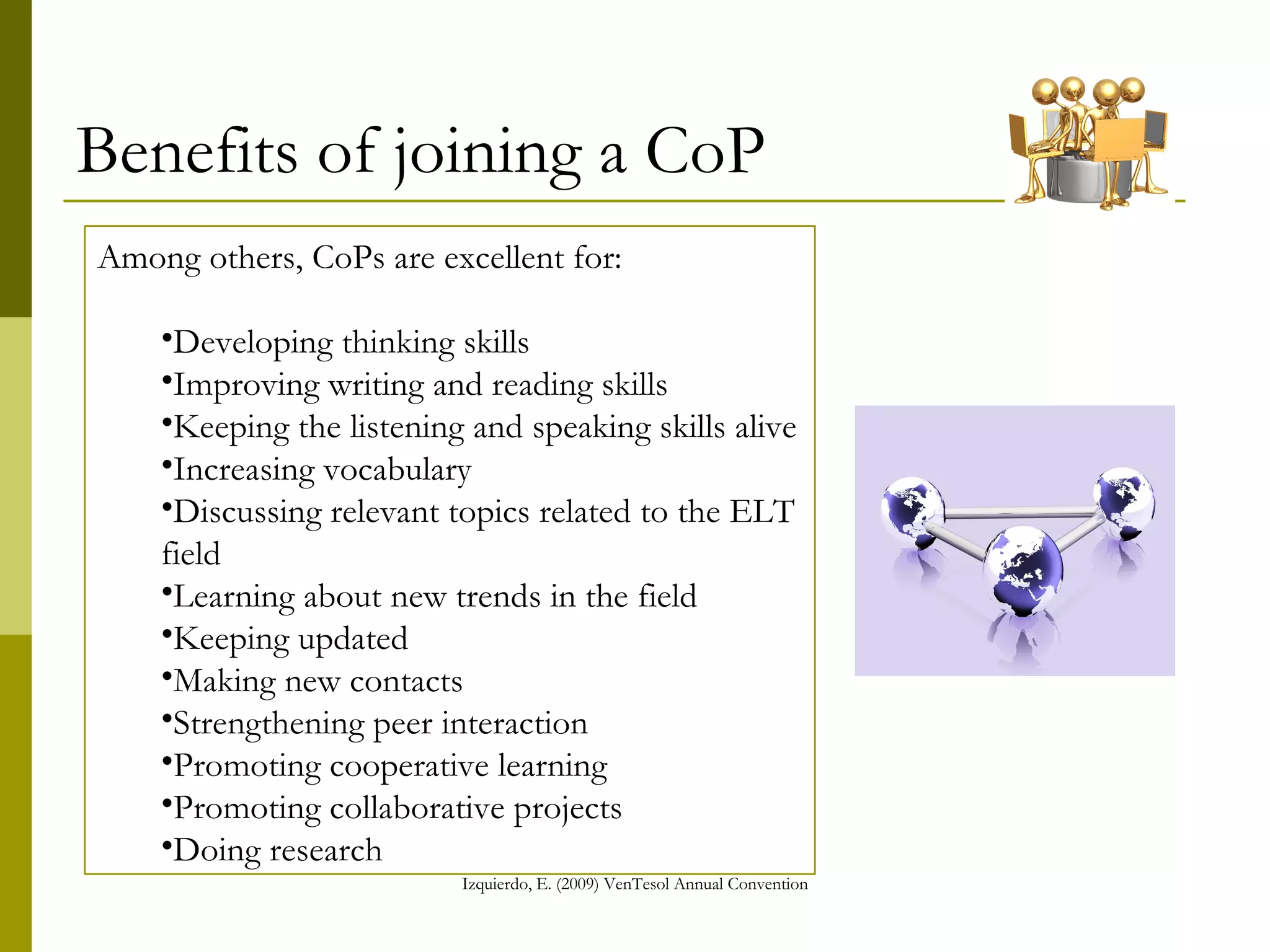 Benefits of joining a CoP

Among others, CoPs are excellent for:

•Developing thinking skills
•Improving writing and reading skills
•Keeping the listening and speaking skills alive
•Increasing vocabulary
•Discussing relevant topics related to the ELT field
•Learning about new trends in the field
•Keeping updated
•Making new contacts
•Strengthening peer interaction
•Promoting cooperative learning
•Promoting collaborative projects
•Doing research

Izquierdo, E. (2009) VenTesol Annual Convention